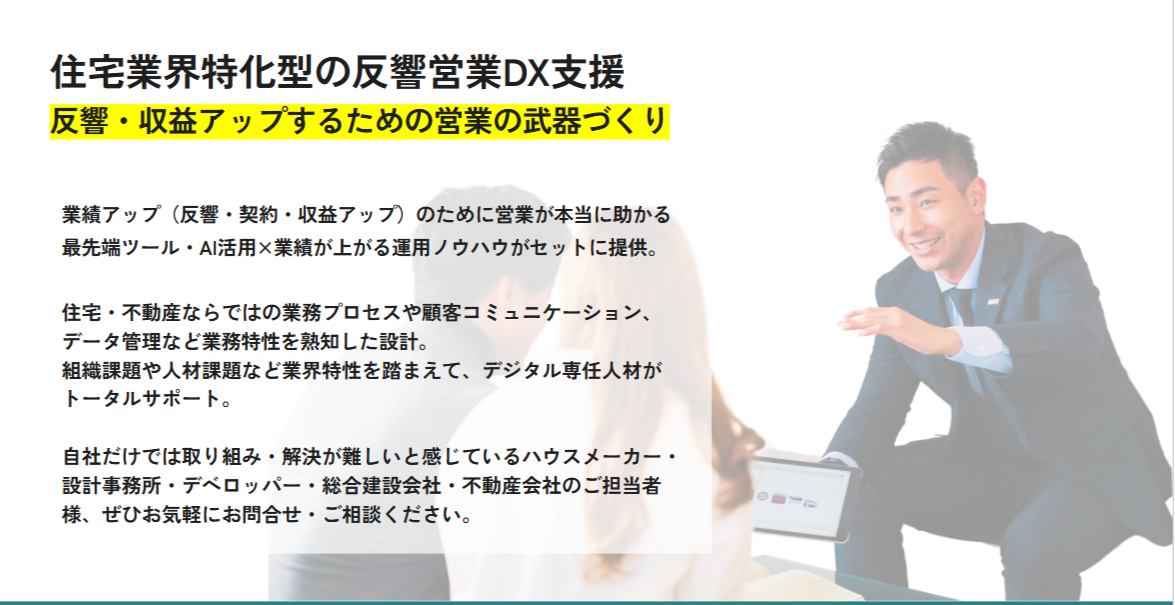 住宅業界特化型の反響営業DX支援
反響・収益アップするための営業の武器づくり

業績アップ（反響・契約・収益アップ）のために営業が本当に助かる最先端ツール・AI活用×業績が上がる運用ノウハウがセットに提供。

住宅・不動産ならではの業務プロセスや顧客コミュニケーション、データ管理など業務特性を熟知した設計。
組織課題や人材課題など業界特性を踏まえて、デジタル専任人材がトータルサポート。

自社だけでは取り組み・解決が難しいと感じているハウスメーカー・設計事務所・デベロッパー・総合建設会社・不動産会社のご担当者様、ぜひお気軽にお問合せ・ご相談ください。